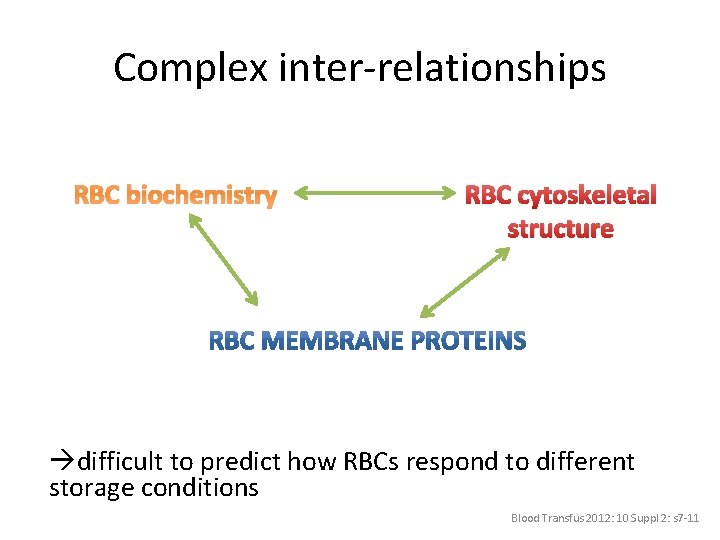 Complex inter-relationships

RBC biochemistry

RBC cytoskeletal structure

RBC MEMBRANE PROTEINS

→difficult to predict how RBCs respond to different storage conditions

Blood Transfus 2012: 10 Suppl 2: s7-11